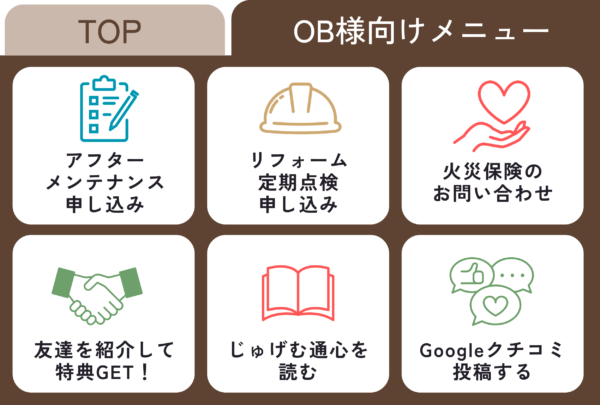 TOP

OB様向けメニュー

アフター
メンテナンス
申し込み

リフォーム
定期点検
申し込み

火災保険の
お問い合わせ

友達を紹介して
特典GET！

じゅげむ通心を
読む

Googleクチコミ
投稿する